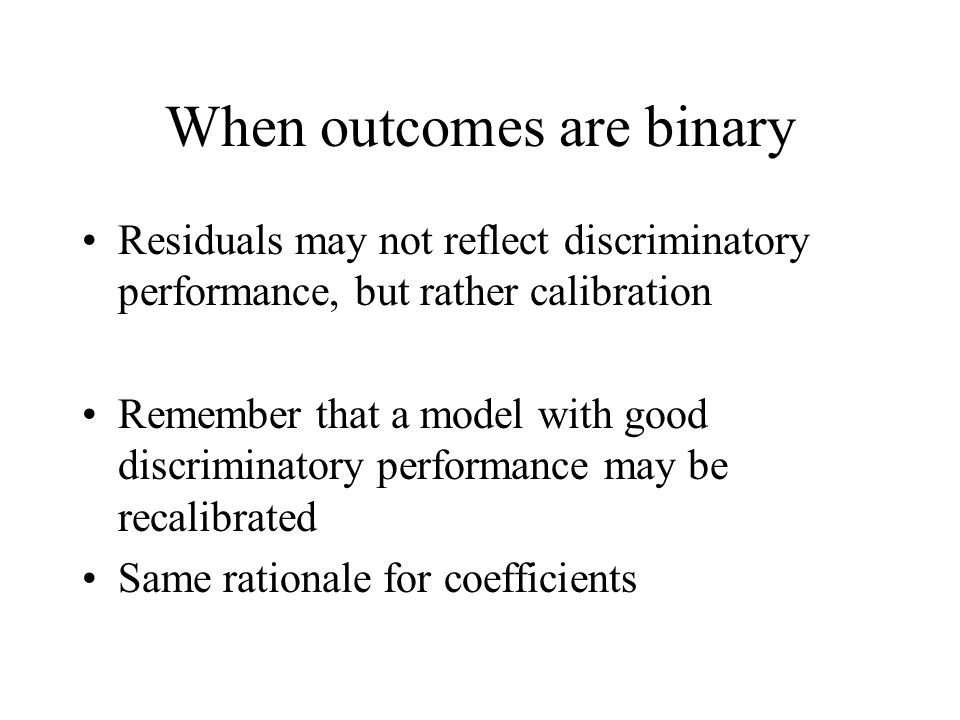 When outcomes are binary

• Residuals may not reflect discriminatory performance, but rather calibration

• Remember that a model with good discriminatory performance may be recalibrated

• Same rationale for coefficients